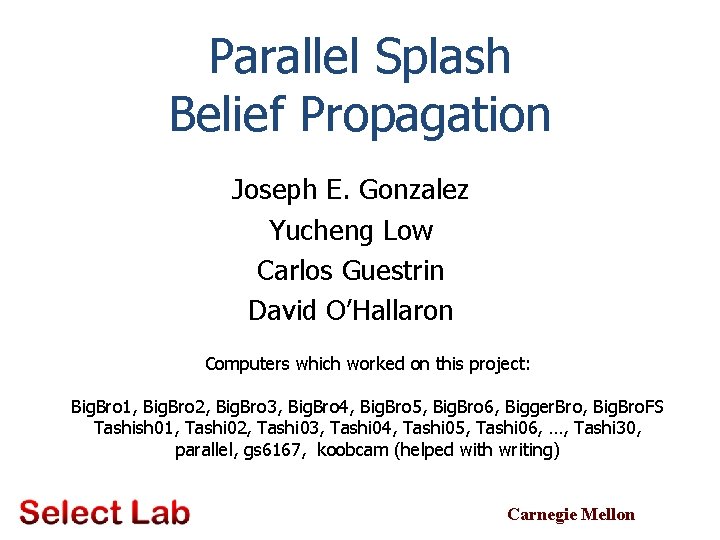 Parallel Splash Belief Propagation

Joseph E. Gonzalez
Yucheng Low
Carlos Guestrin
David O'Hallaron

Computers which worked on this project:

BigBro1, BigBro2, BigBro3, BigBro4, BigBro5, BigBro6, BiggerBro, BigBroFS Tashish01, Tashi02, Tashi03, Tashi04, Tashi05, Tashi06, …, Tashi30, parallel, gs6167, koobcam (helped with writing)

Select Lab

Carnegie Mellon